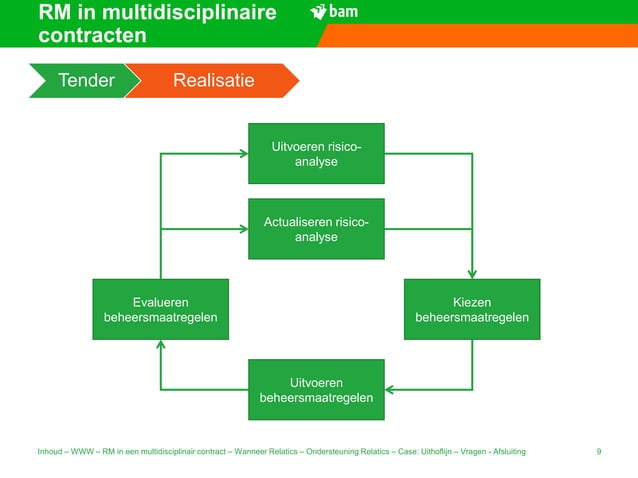 RM in multidisciplinaire contracten

bam

Tender

Realisatie

Uitvoeren risico-analyse

Actualiseren risico-analyse

Evalueren beheersmaatregelen

Kiezen beheersmaatregelen

Uitvoeren beheersmaatregelen

Inhoud – WWW – RM in een multidisciplinair contract – Wanneer Relatics – Ondersteuning Relatics – Case: Uithoflijn – Vragen - Afsluiting

9